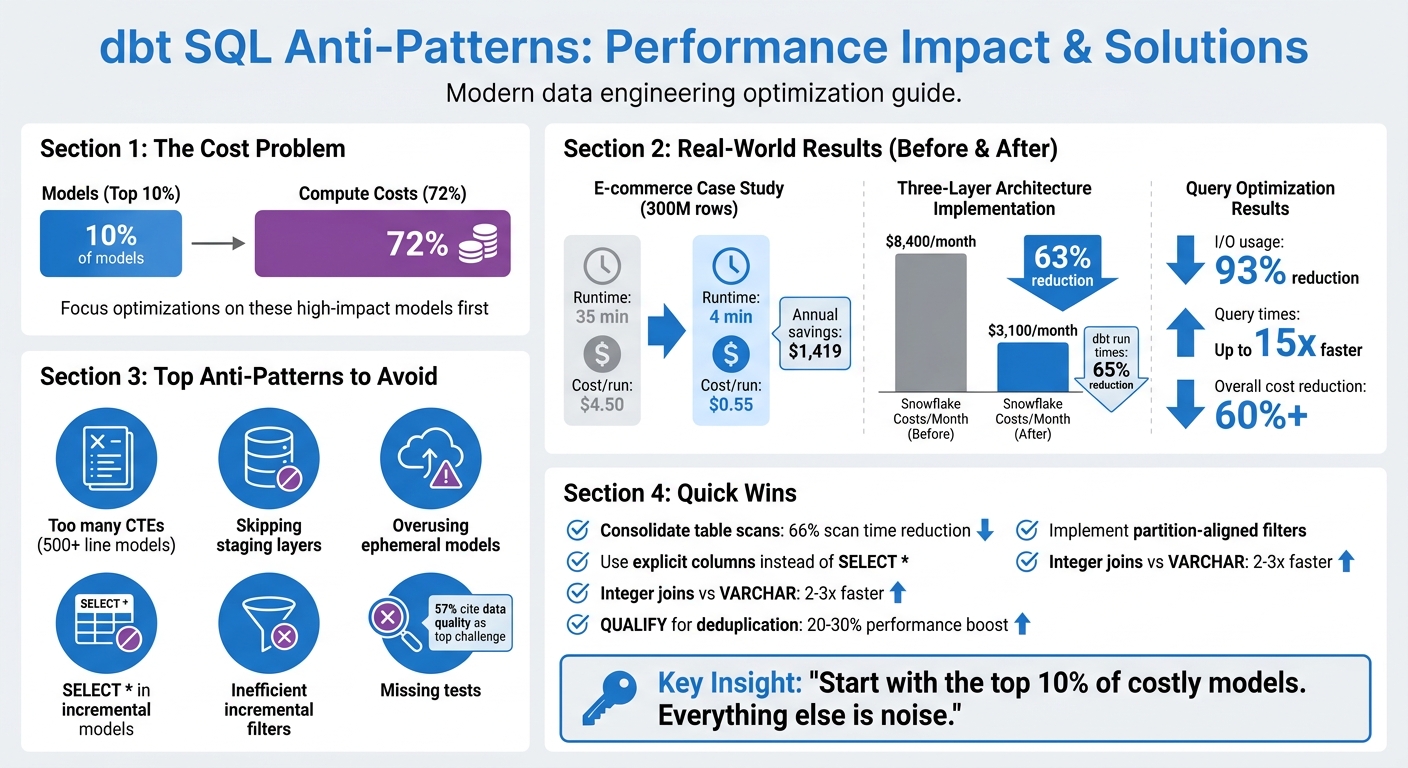 dbt SQL Anti-Patterns: Performance Impact & Solutions

Modern data engineering optimization guide.

Section 1: The Cost Problem

Models (Top 10%)

10%
of models

Compute Costs (72%)

72%

Focus optimizations on these high-impact models first

Section 3: Top Anti-Patterns to Avoid

Too many CTEs (500+ line models)

Skipping staging layers

Overusing ephemeral models

SELECT *

SELECT * in incremental models

Inefficient incremental filters

57% cite data quality as top challenge

Missing tests

Section 2: Real-World Results (Before & After)

E-commerce Case Study (300M rows)

Runtime: 35 min

Cost/run: $4.50

Runtime: 4 min

Cost/run: $0.55

Annual savings: $1,419

Three-Layer Architecture Implementation

$8,400/month

63% reduction

$3,100/month

dbt run times: 65% reduction

Snowflake Costs/Month (Before)

Snowflake Costs/Month (After)

Query Optimization Results

I/O usage: 93% reduction

Query times: Up to 15x faster

Overall cost reduction: 60%+

Section 4: Quick Wins

Consolidate table scans: 66% scan time reduction

Use explicit columns instead of SELECT *

Integer joins vs VARCHAR: 2-3x faster

QUALIFY for deduplication: 20-30% performance boost

Implement partition-aligned filters

Integer joins vs VARCHAR: 2-3x faster

Key Insight: "Start with the top 10% of costly models. Everything else is noise."